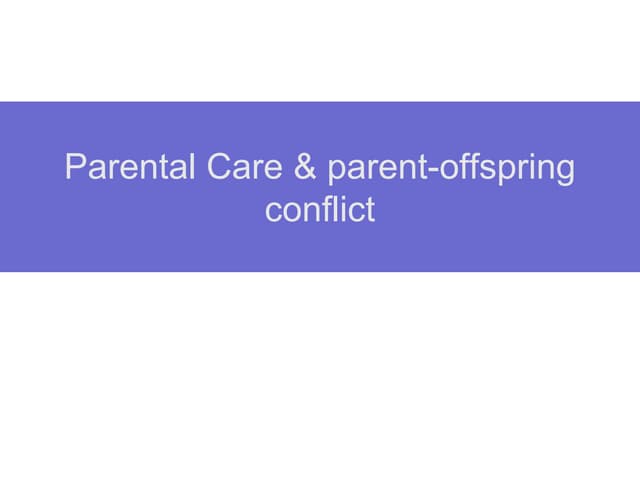 Parental Care & parent-offspring conflict